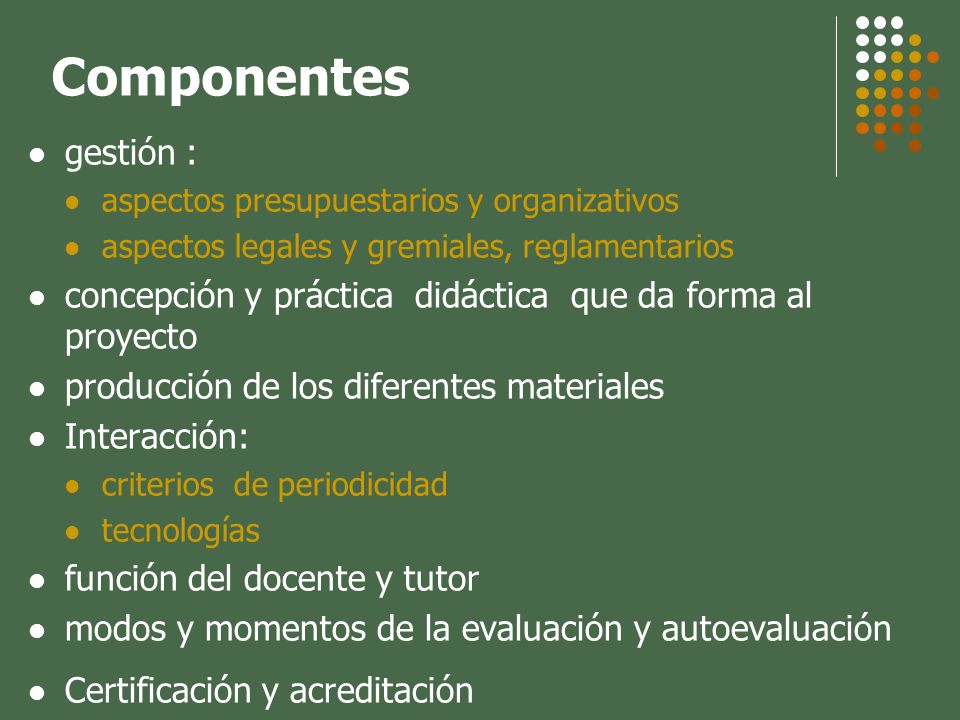 Componentes

- gestión :
  - aspectos presupuestarios y organizativos
  - aspectos legales y gremiales, reglamentarios
- concepción y práctica didáctica que da forma al proyecto
- producción de los diferentes materiales
- Interacción:
  - criterios de periodicidad
  - tecnologías
- función del docente y tutor
- modos y momentos de la evaluación y autoevaluación
- Certificación y acreditación